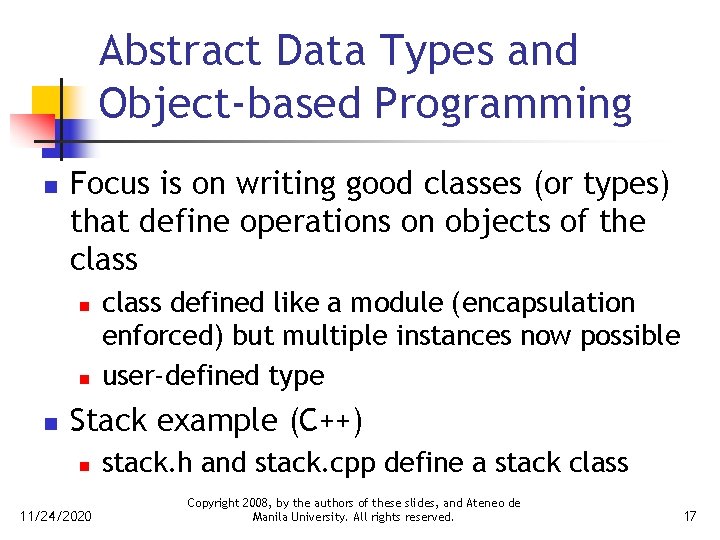 Abstract Data Types and Object-based Programming

- Focus is on writing good classes (or types) that define operations on objects of the class
  - class defined like a module (encapsulation enforced) but multiple instances now possible
  - user-defined type
- Stack example (C++)
  - stack.h and stack.cpp define a stack class

11/24/2020

Copyright 2008, by the authors of these slides, and Ateneo de Manila University. All rights reserved.

17